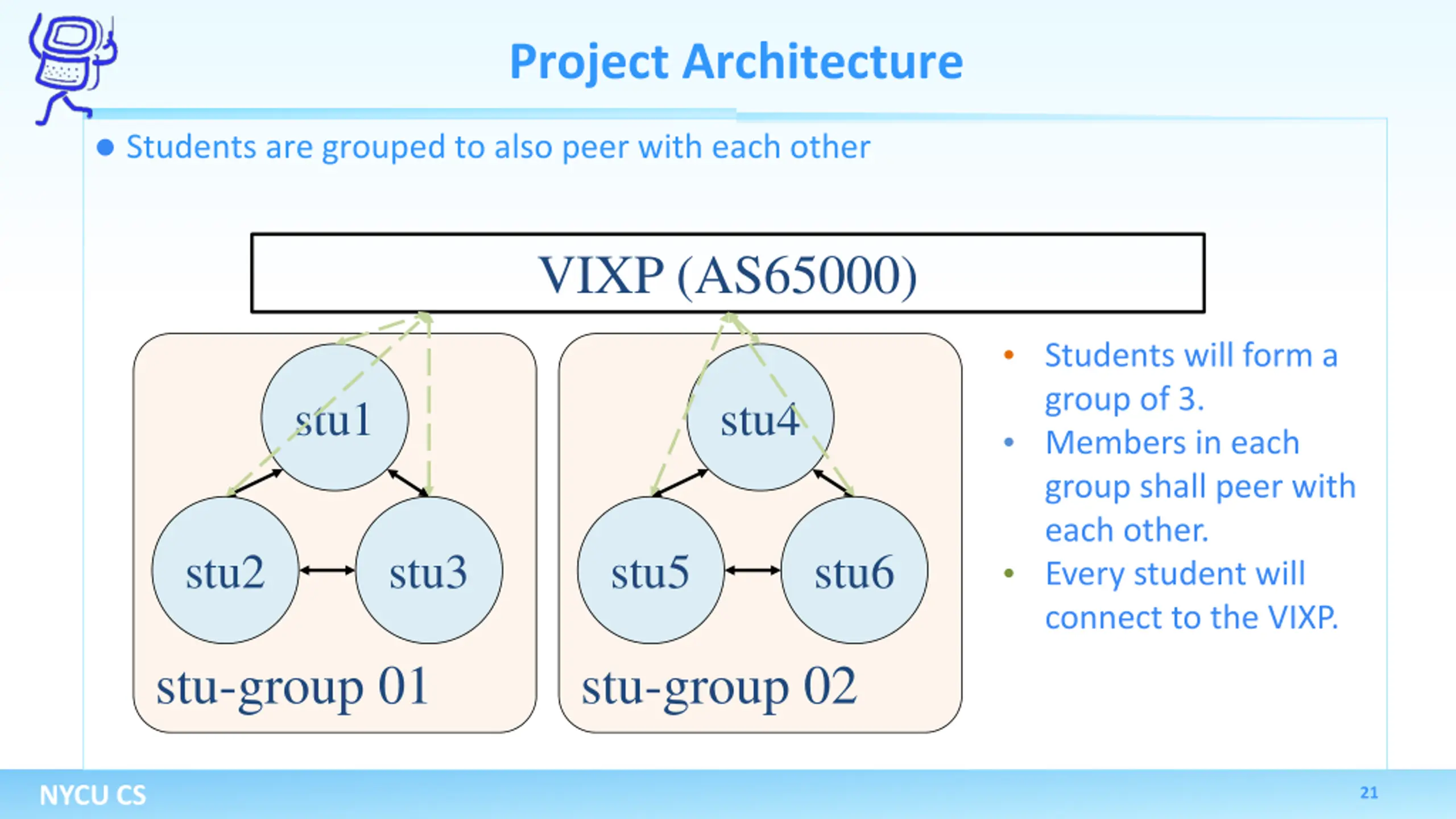 Project Architecture

● Students are grouped to also peer with each other

VIXP (AS65000)

stu1

stu2

stu3

stu-group 01

stu4

stu5

stu6

stu-group 02

• Students will form a group of 3.
• Members in each group shall peer with each other.
• Every student will connect to the VIXP.

NYCU CS

21